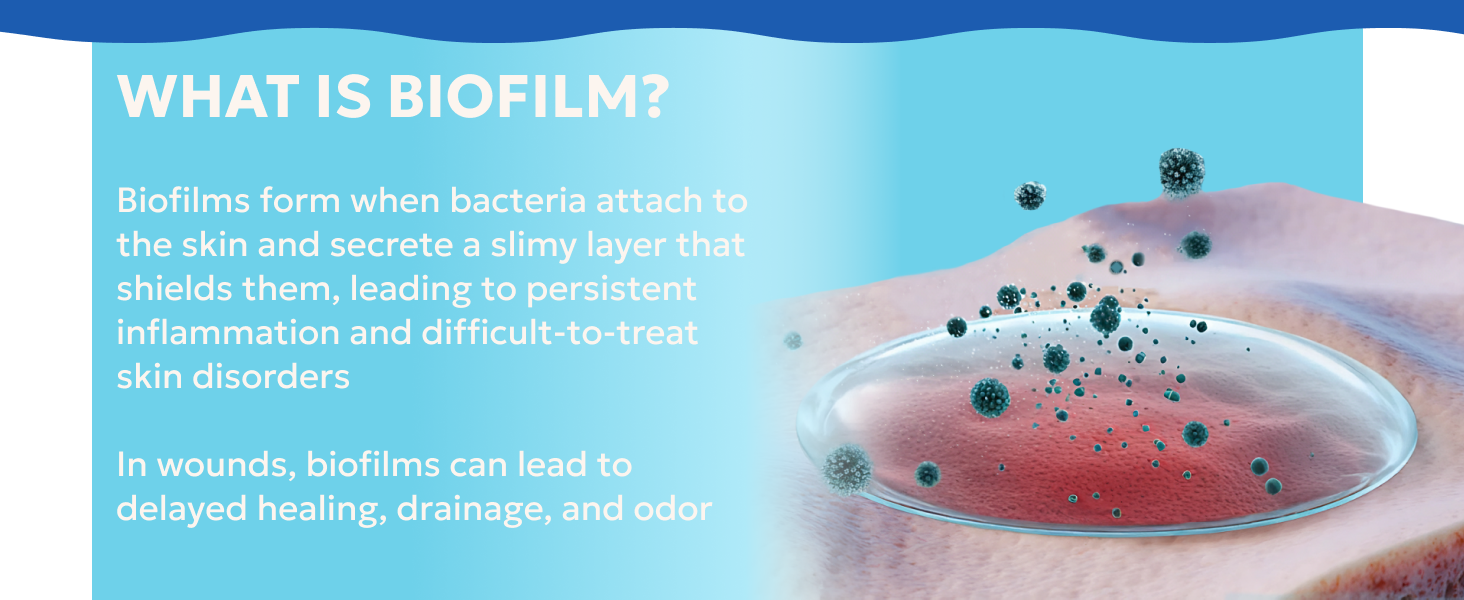 WHAT IS BIOFILM?

Biofilms form when bacteria attach to the skin and secrete a slimy layer that shields them, leading to persistent inflammation and difficult-to-treat skin disorders

In wounds, biofilms can lead to delayed healing, drainage, and odor